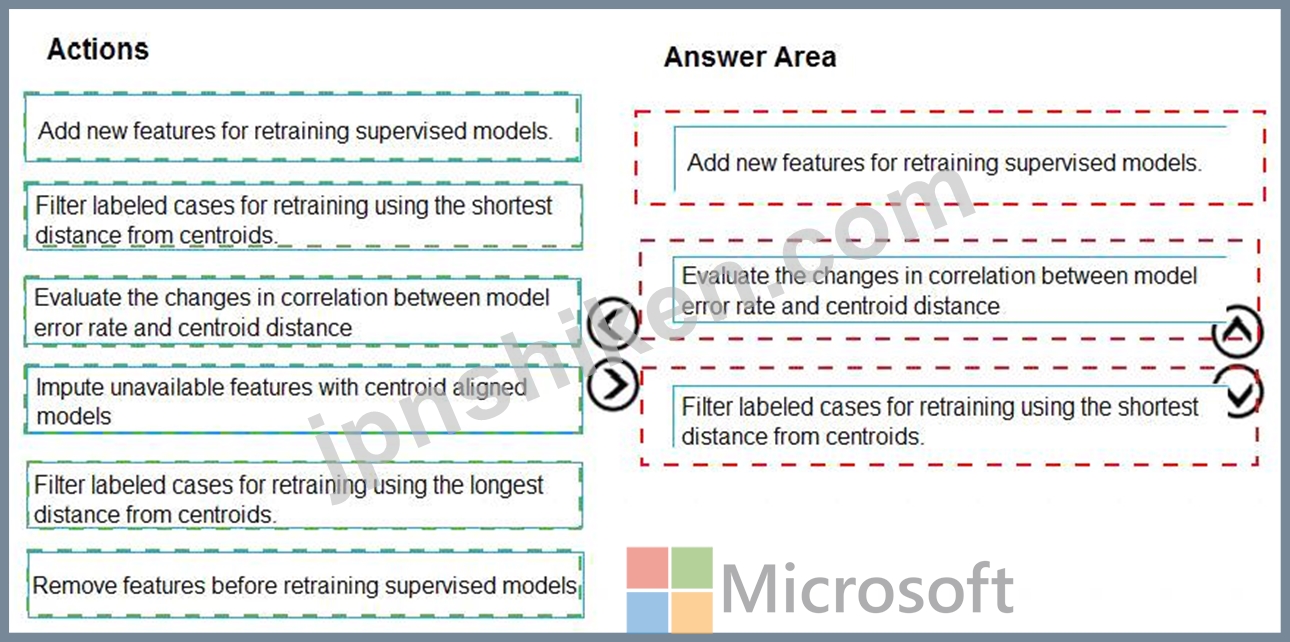 Actions

Add new features for retraining supervised models.

Filter labeled cases for retraining using the shortest distance from centroids.

Evaluate the changes in correlation between model error rate and centroid distance

Impute unavailable features with centroid aligned models

Filter labeled cases for retraining using the longest distance from centroids.

Remove features before retraining supervised models

Answer Area

Add new features for retraining supervised models.

Evaluate the changes in correlation between model error rate and centroid distance

Filter labeled cases for retraining using the shortest distance from centroids.

jpnshiken.com

Microsoft